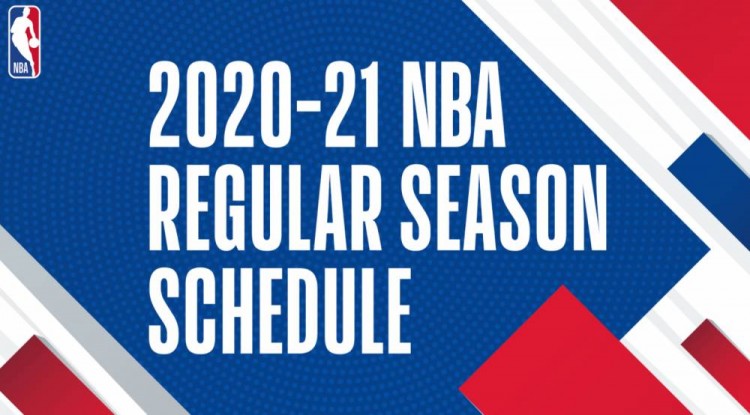 NBA

2020-21 NBA
REGULAR SEASON
SCHEDULE